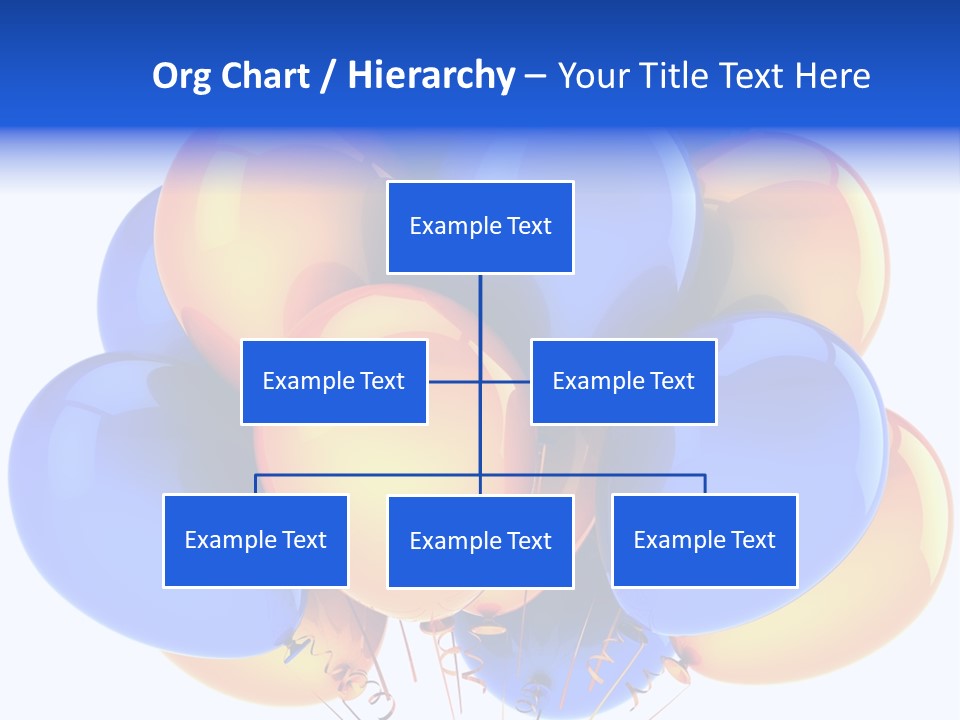 Org Chart / Hierarchy – Your Title Text Here

Example Text

Example Text

Example Text

Example Text

Example Text

Example Text